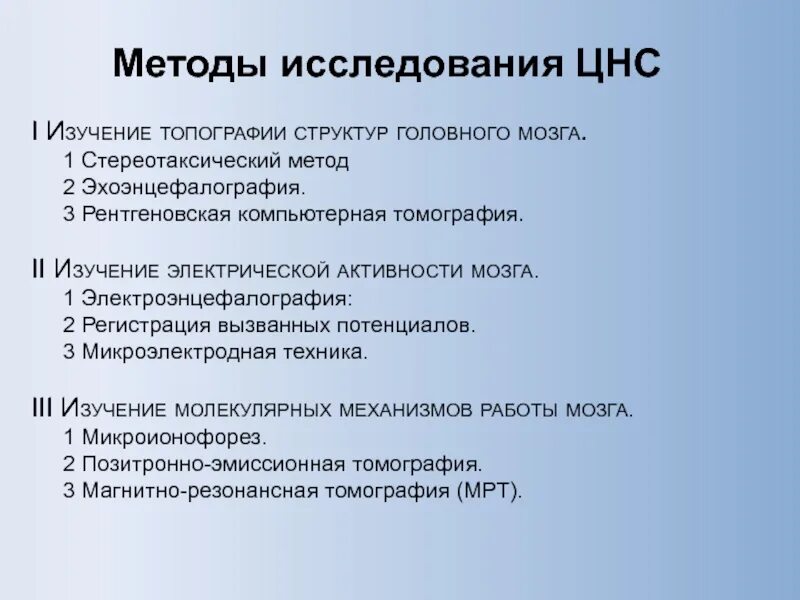 Методы исследования ЦНС

I Изучение топографии структур головного мозга.
1 Стереотаксический метод
2 Эхоэнцефалография.
3 Рентгеновская компьютерная томография.

II Изучение электрической активности мозга.
1 Электроэнцефалография:
2 Регистрация вызванных потенциалов.
3 Микроэлектродная техника.

III Изучение молекулярных механизмов работы мозга.
1 Микроионофорез.
2 Позитронно-эмиссионная томография.
3 Магнитно-резонансная томография (МРТ).